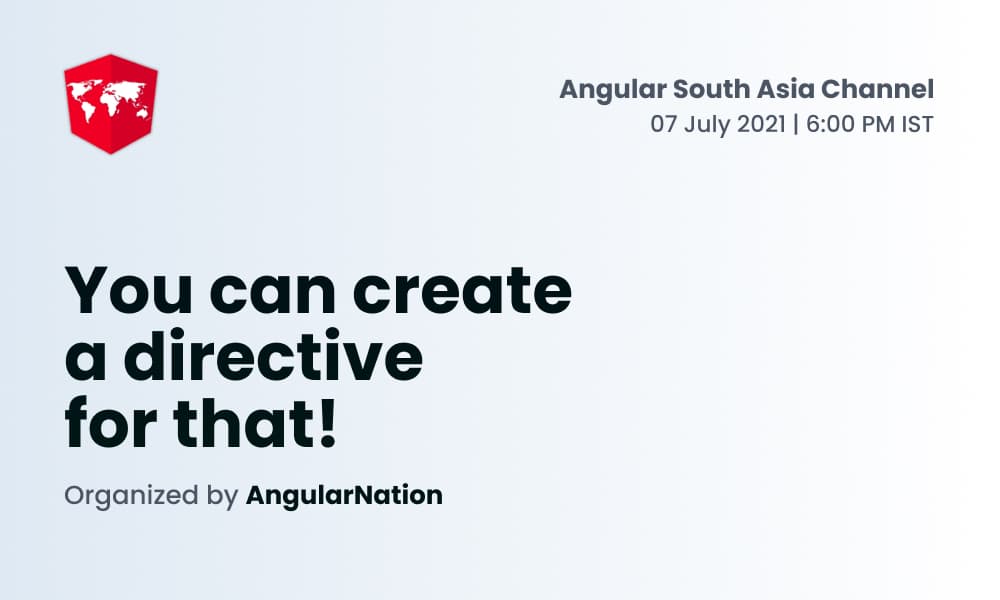 Angular South Asia Channel
07 July 2021 | 6:00 PM IST

You can create a directive for that!

Organized by AngularNation